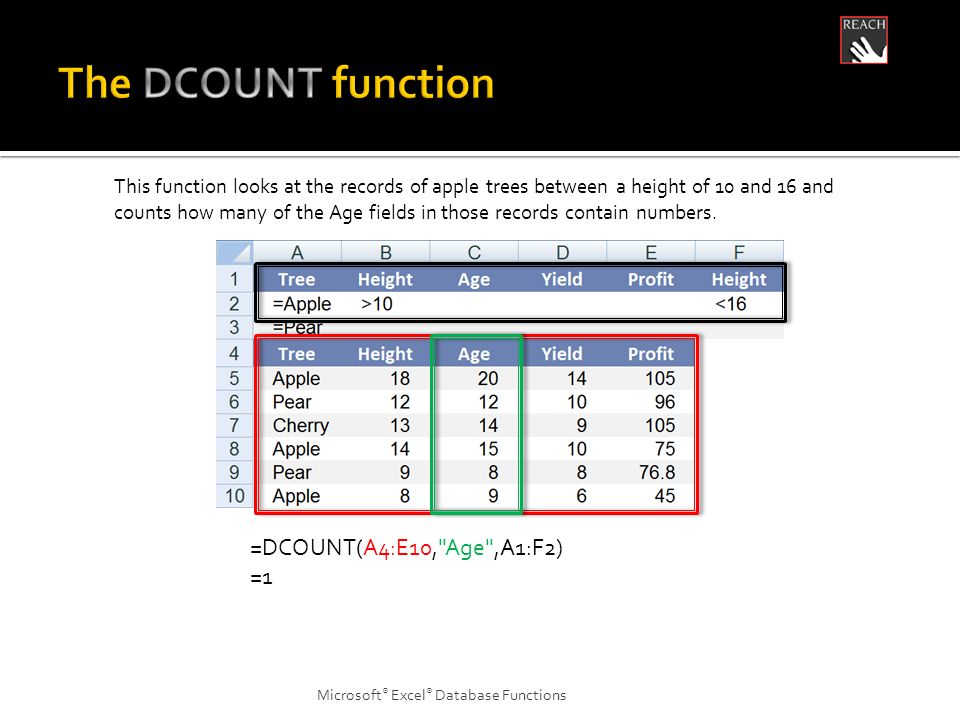 REACH

The DCOUNT function

This function looks at the records of apple trees between a height of 10 and 16 and counts how many of the Age fields in those records contain numbers.

| | A | B | C | D | E | F |
|---|---|---|---|---|---|---|
| 1 | Tree | Height | Age | Yield | Profit | Height |
| 2 | =Apple | >10 | | | | <16 |
| 3 | =Pear | | | | | |
| 4 | Tree | Height | Age | Yield | Profit | |
| 5 | Apple | 18 | 20 | 14 | 105 | |
| 6 | Pear | 12 | 12 | 10 | 96 | |
| 7 | Cherry | 13 | 14 | 9 | 105 | |
| 8 | Apple | 14 | 15 | 10 | 75 | |
| 9 | Pear | 9 | 8 | 8 | 76.8 | |
| 10 | Apple | 8 | 9 | 6 | 45 | |

=DCOUNT(A4:E10,"Age",A1:F2)
=1

Microsoft® Excel® Database Functions